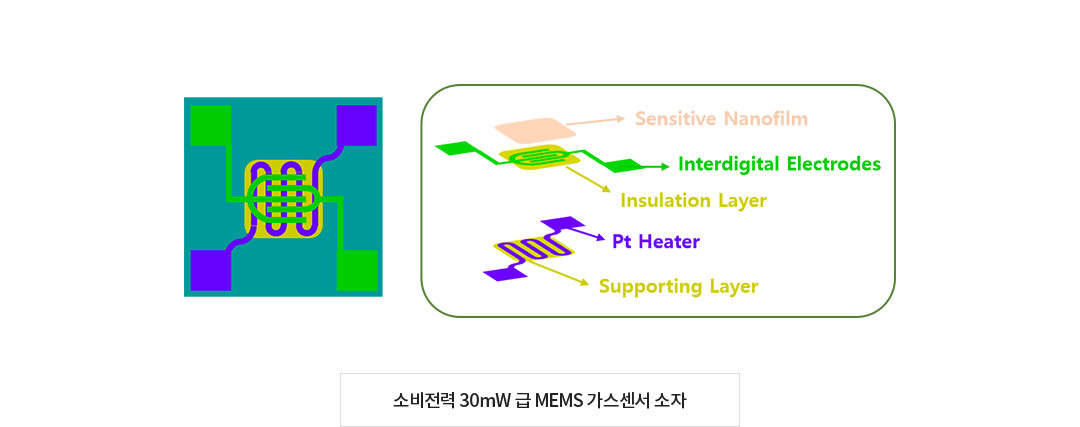 Sensitive Nanofilm
Interdigital Electrodes
Insulation Layer
Pt Heater
Supporting Layer

소비전력 30mW 급 MEMS 가스센서 소자